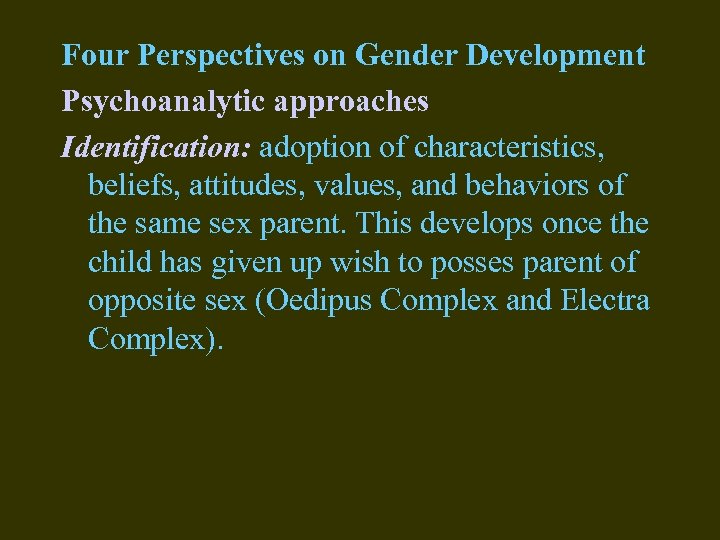 Four Perspectives on Gender Development

Psychoanalytic approaches

Identification: adoption of characteristics, beliefs, attitudes, values, and behaviors of the same sex parent. This develops once the child has given up wish to posses parent of opposite sex (Oedipus Complex and Electra Complex).